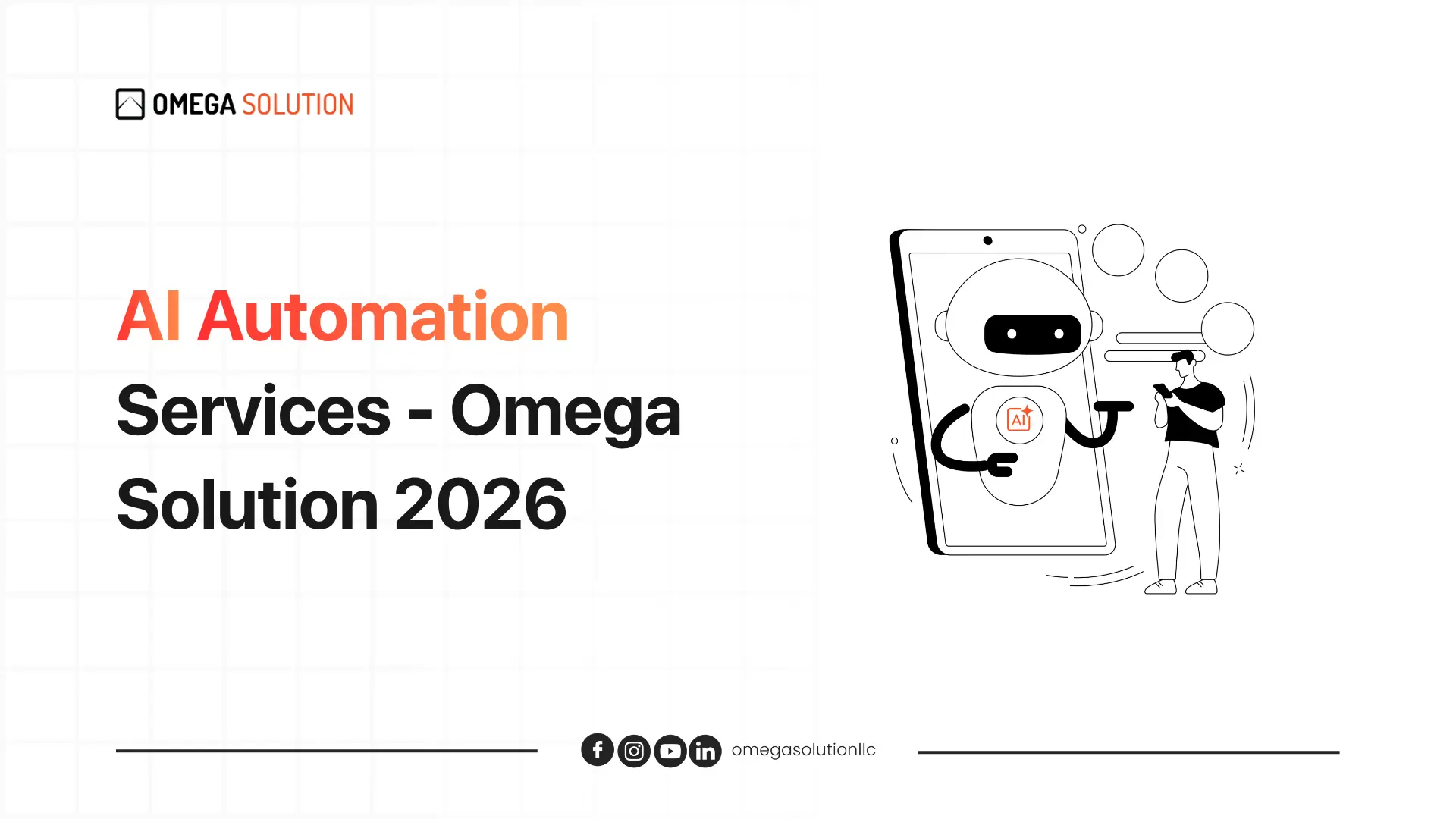 OMEGA SOLUTION

AI Automation Services - Omega Solution 2026

AI

omegasolutionllc